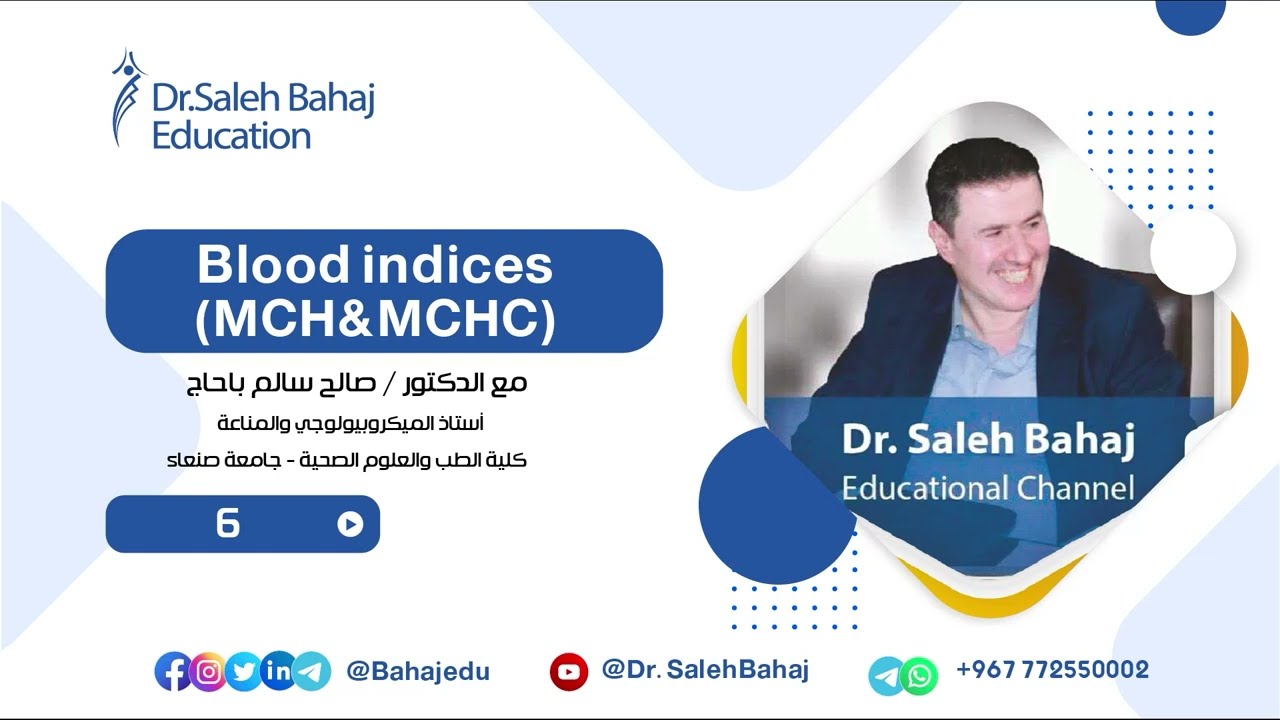 Dr.Saleh Bahaj
Education

Blood indices
(MCH&MCHC)

مع الدكتور / صالح سالم باحاج
أستاذ الميكروبيولوجي والمناعة
كلية الطب والعلوم الصحية - جامعة صنعاء

6

Dr. Saleh Bahaj
Educational Channel

@Bahajedu
@Dr. SalehBahaj
+967 772550002